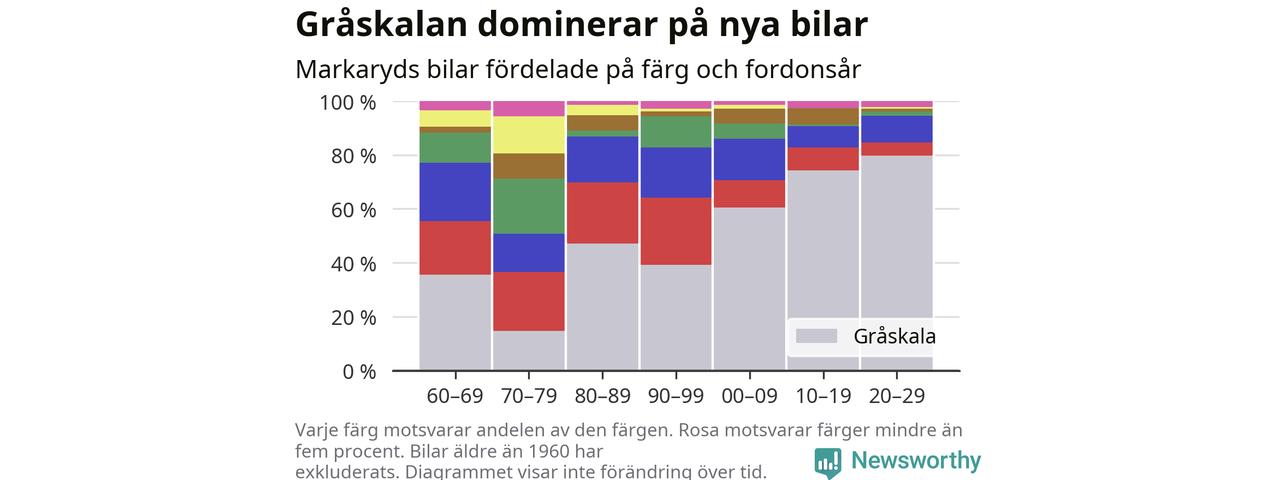 Gråskalan dominerar på nya bilar

Markaryds bilar fördelade på färg och fordonsår

100 %
80 %
60 %
40 %
20 %
0 %

Gråskala

60–69
70–79
80–89
90–99
00–09
10–19
20–29

Varje färg motsvarar andelen av den färgen. Rosa motsvarar färger mindre än fem procent. Bilar äldre än 1960 har exkluderats. Diagrammet visar inte förändring över tid.

Newsworthy